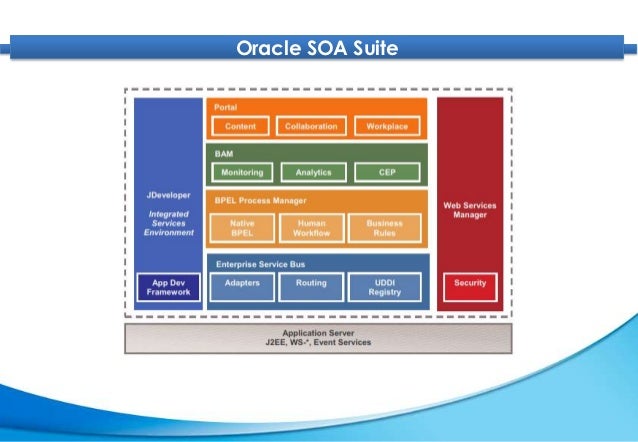 Oracle SOA Suite

JDeveloper

Integrated Services Environment

App Dev Framework

Portal

Content

Collaboration

Workplace

BAM

Monitoring

Analytics

CEP

BPEL Process Manager

Native BPEL

Human Workflow

Business Rules

Enterprise Service Bus

Adapters

Routing

UDDI Registry

Web Services Manager

Security

Application Server
J2EE, WS-*, Event Services